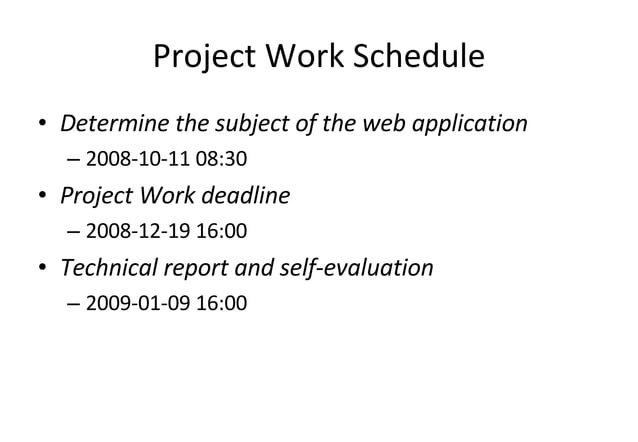 Project Work Schedule

• Determine the subject of the web application
  – 2008-10-11 08:30
• Project Work deadline
  – 2008-12-19 16:00
• Technical report and self-evaluation
  – 2009-01-09 16:00